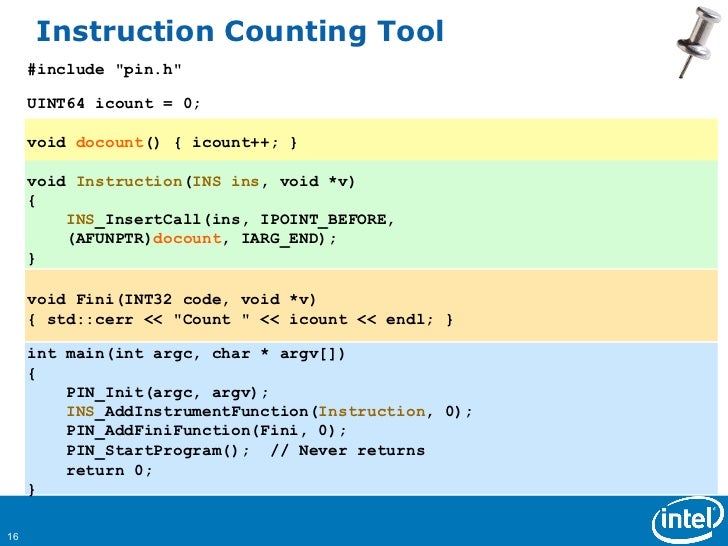 Instruction Counting Tool

#include "pin.h"

UINT64 icount = 0;

void docount() { icount++; }

void Instruction(INS ins, void *v)
{
    INS_InsertCall(ins, IPOINT_BEFORE,
    (AFUNPTR)docount, IARG_END);
}

void Fini(INT32 code, void *v)
{ std::cerr << "Count " << icount << endl; }

int main(int argc, char * argv[])
{
    PIN_Init(argc, argv);
    INS_AddInstrumentFunction(Instruction, 0);
    PIN_AddFiniFunction(Fini, 0);
    PIN_StartProgram();  // Never returns
    return 0;
}

16

intel